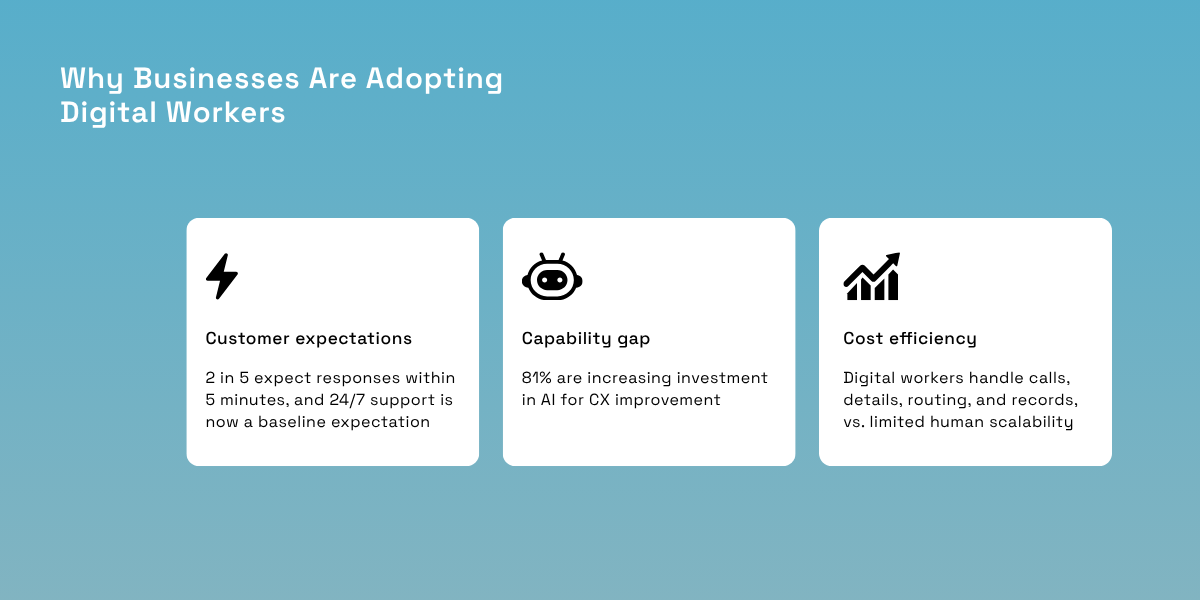 Why Businesses Are Adopting Digital Workers

Customer expectations

2 in 5 expect responses within 5 minutes, and 24/7 support is now a baseline expectation

Capability gap

81% are increasing investment in AI for CX improvement

Cost efficiency

Digital workers handle calls, details, routing, and records, vs. limited human scalability